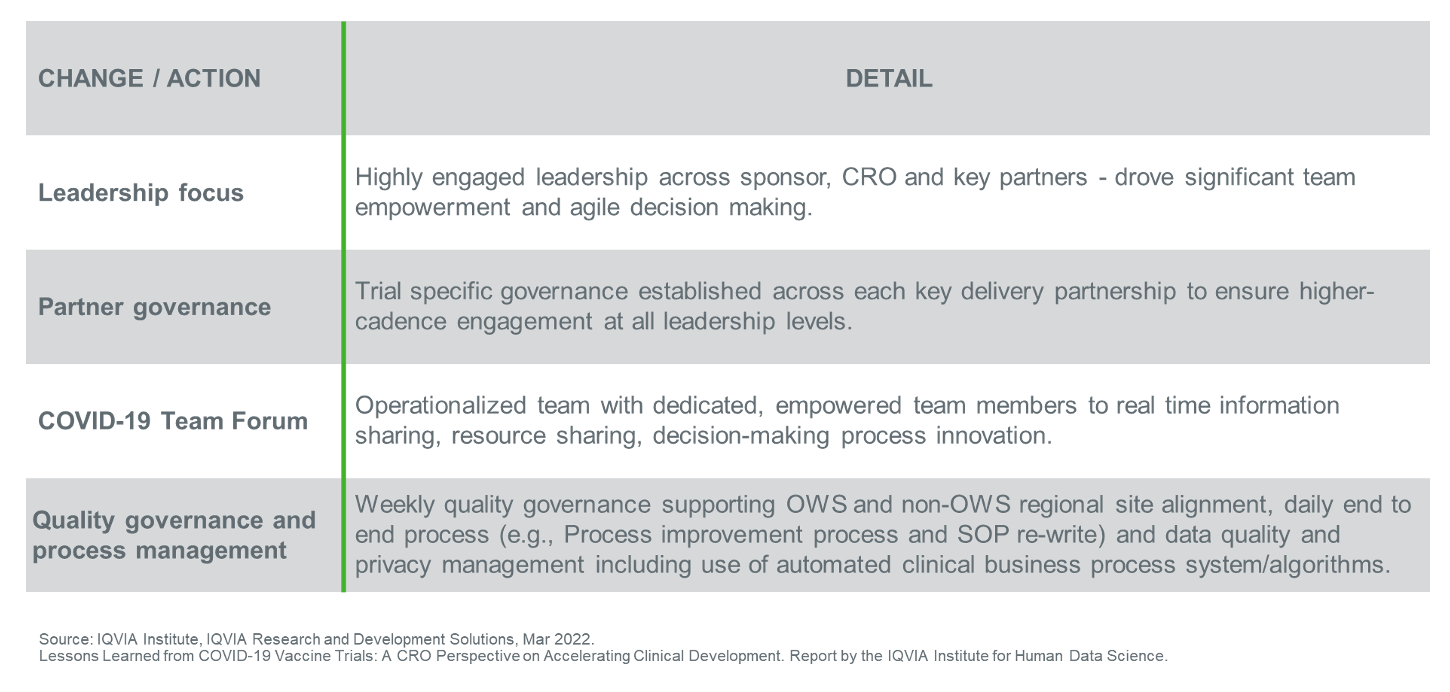 | CHANGE / ACTION | DETAIL |
|---|---|
| Leadership focus | Highly engaged leadership across sponsor, CRO and key partners - drove significant team empowerment and agile decision making. |
| Partner governance | Trial specific governance established across each key delivery partnership to ensure higher-cadence engagement at all leadership levels. |
| COVID-19 Team Forum | Operationalized team with dedicated, empowered team members to real time information sharing, resource sharing, decision-making process innovation. |
| Quality governance and process management | Weekly quality governance supporting OWS and non-OWS regional site alignment, daily end to end process (e.g., Process improvement process and SOP re-write) and data quality and privacy management including use of automated clinical business process system/algorithms. |

Source: IQVIA Institute, IQVIA Research and Development Solutions, Mar 2022.
Lessons Learned from COVID-19 Vaccine Trials: A CRO Perspective on Accelerating Clinical Development. Report by the IQVIA Institute for Human Data Science.